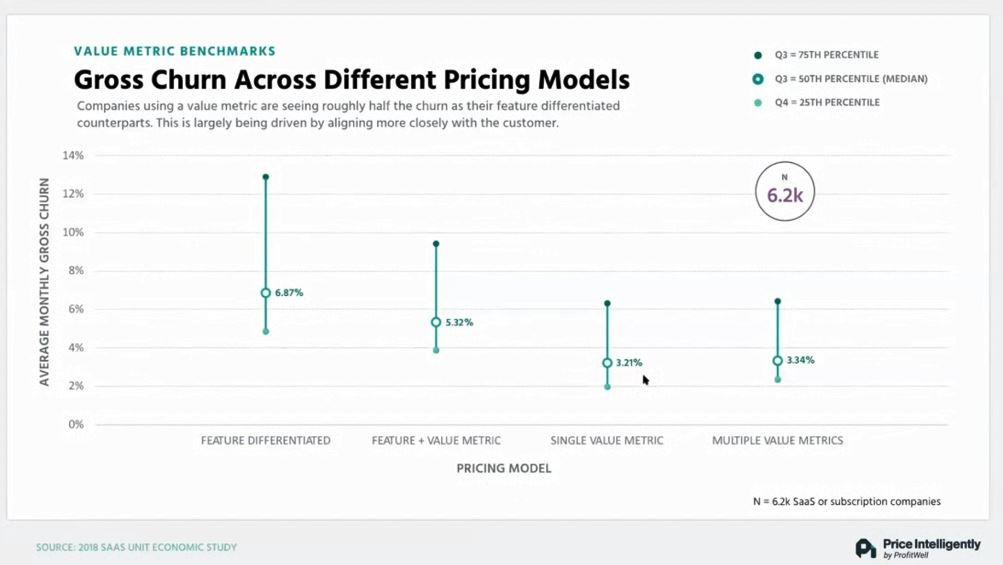 VALUE METRIC BENCHMARKS

Gross Churn Across Different Pricing Models

Companies using a value metric are seeing roughly half the churn as their feature differentiated counterparts. This is largely being driven by aligning more closely with the customer.

Q3 = 75TH PERCENTILE
Q3 = 50TH PERCENTILE (MEDIAN)
Q4 = 25TH PERCENTILE

N
6.2k

AVERAGE MONTHLY GROSS CHURN

14%
12%
10%
8%
6%
4%
2%
0%

6.87%
5.32%
3.21%
3.34%

FEATURE DIFFERENTIATED
FEATURE + VALUE METRIC
SINGLE VALUE METRIC
MULTIPLE VALUE METRICS

PRICING MODEL

N = 6.2k SaaS or subscription companies

SOURCE: 2018 SAAS UNIT ECONOMIC STUDY

Price Intelligently by ProfitWell